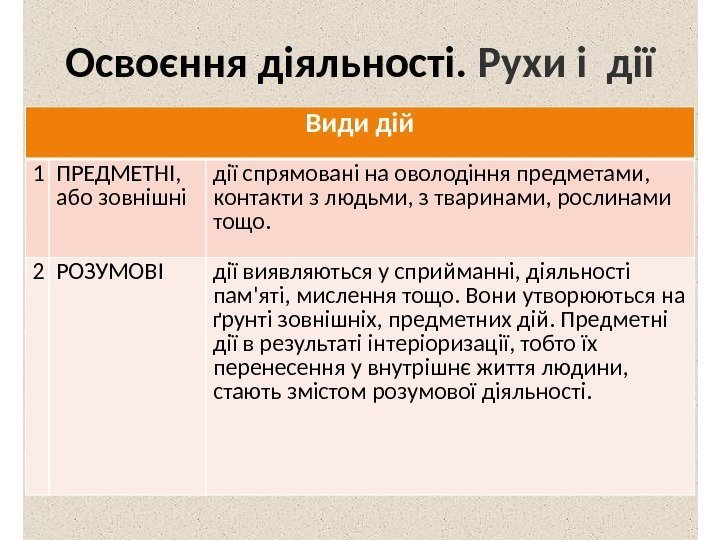 Освоєння діяльності. Рухи і дії

| Види дій | | |
|---|---|---|
| 1 | ПРЕДМЕТНІ, або зовнішні | дії спрямовані на оволодіння предметами, контакти з людьми, з тваринами, рослинами тощо. |
| 2 | РОЗУМОВІ | дії виявляються у сприйманні, діяльності пам'яті, мислення тощо. Вони утворюються на ґрунті зовнішніх, предметних дій. Предметні дії в результаті інтеріоризації, тобто їх перенесення у внутрішнє життя людини, стають змістом розумової діяльності. |